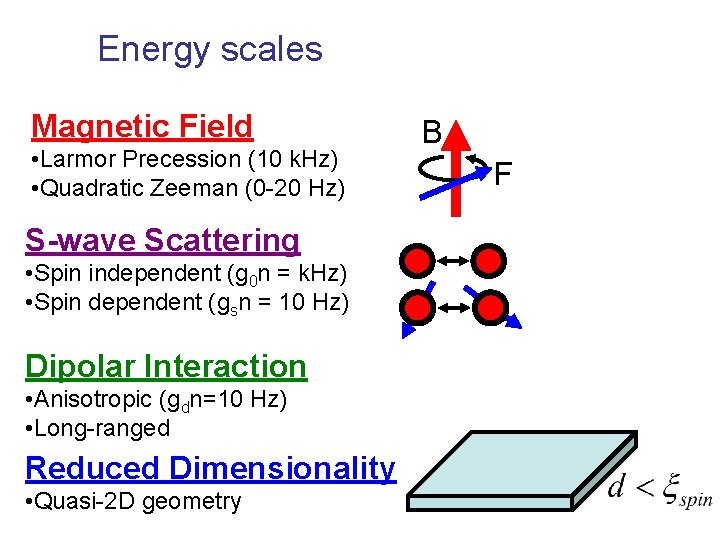 Energy scales

Magnetic Field
•Larmor Precession (10 kHz)
•Quadratic Zeeman (0-20 Hz)

B

F

S-wave Scattering
•Spin independent ($g_0n$ = kHz)
•Spin dependent ($g_sn$ = 10 Hz)

Dipolar Interaction
•Anisotropic ($g_dn$=10 Hz)
•Long-ranged

Reduced Dimensionality
•Quasi-2D geometry

$d < \xi_{spin}$